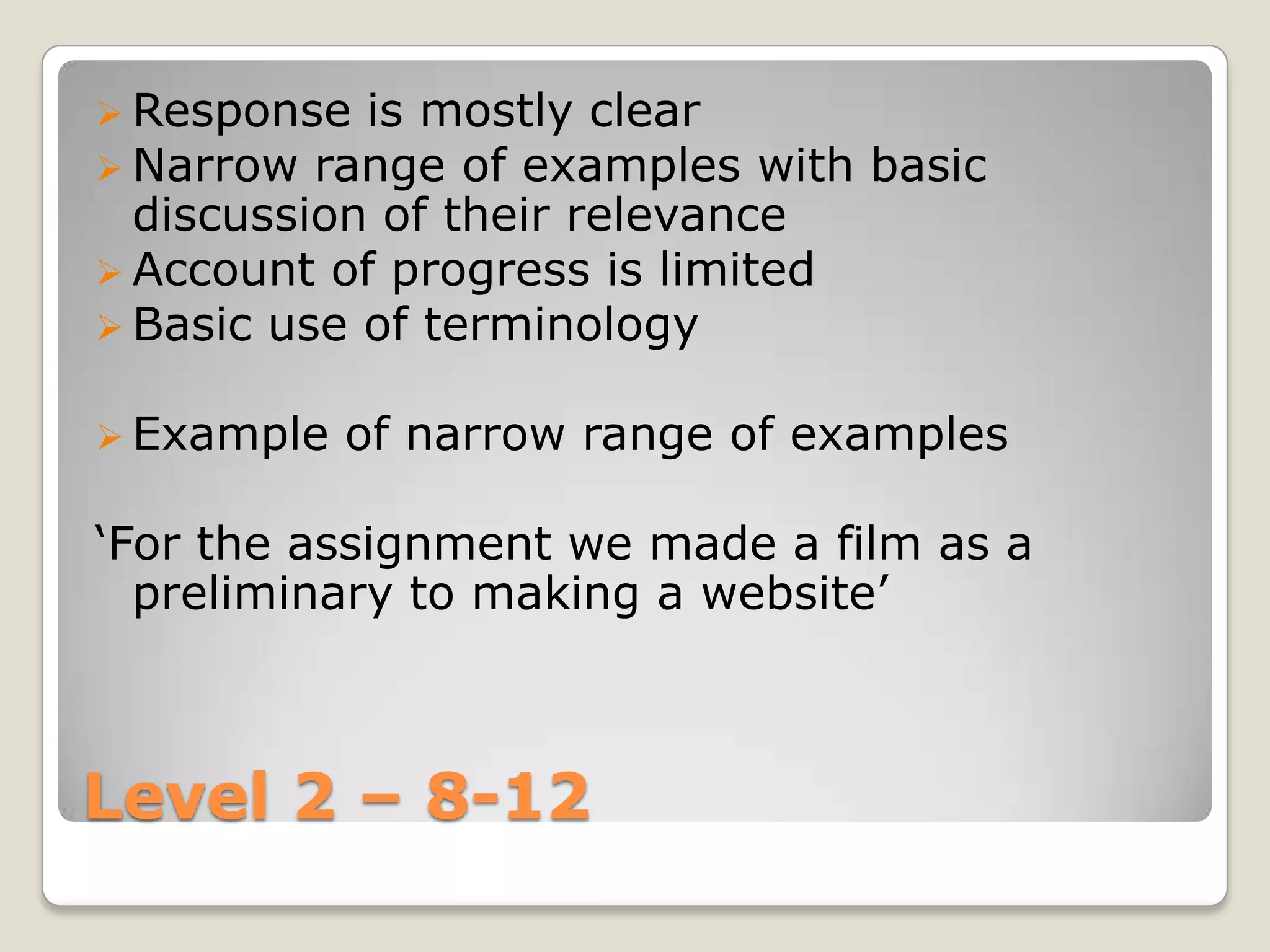 ➢ Response is mostly clear
➢ Narrow range of examples with basic discussion of their relevance
➢ Account of progress is limited
➢ Basic use of terminology

➢ Example of narrow range of examples

‘For the assignment we made a film as a preliminary to making a website’

Level 2 – 8-12